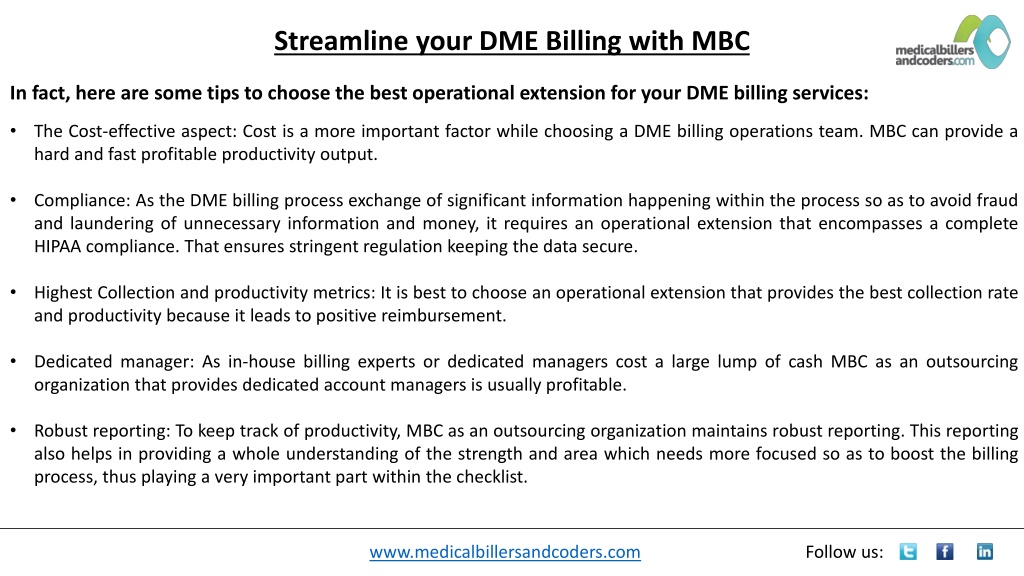 Streamline your DME Billing with MBC

medicalbillers andcoders.com

In fact, here are some tips to choose the best operational extension for your DME billing services:

• The Cost-effective aspect: Cost is a more important factor while choosing a DME billing operations team. MBC can provide a hard and fast profitable productivity output.

• Compliance: As the DME billing process exchange of significant information happening within the process so as to avoid fraud and laundering of unnecessary information and money, it requires an operational extension that encompasses a complete HIPAA compliance. That ensures stringent regulation keeping the data secure.

• Highest Collection and productivity metrics: It is best to choose an operational extension that provides the best collection rate and productivity because it leads to positive reimbursement.

• Dedicated manager: As in-house billing experts or dedicated managers cost a large lump of cash MBC as an outsourcing organization that provides dedicated account managers is usually profitable.

• Robust reporting: To keep track of productivity, MBC as an outsourcing organization maintains robust reporting. This reporting also helps in providing a whole understanding of the strength and area which needs more focused so as to boost the billing process, thus playing a very important part within the checklist.

www.medicalbillersandcoders.com

Follow us: